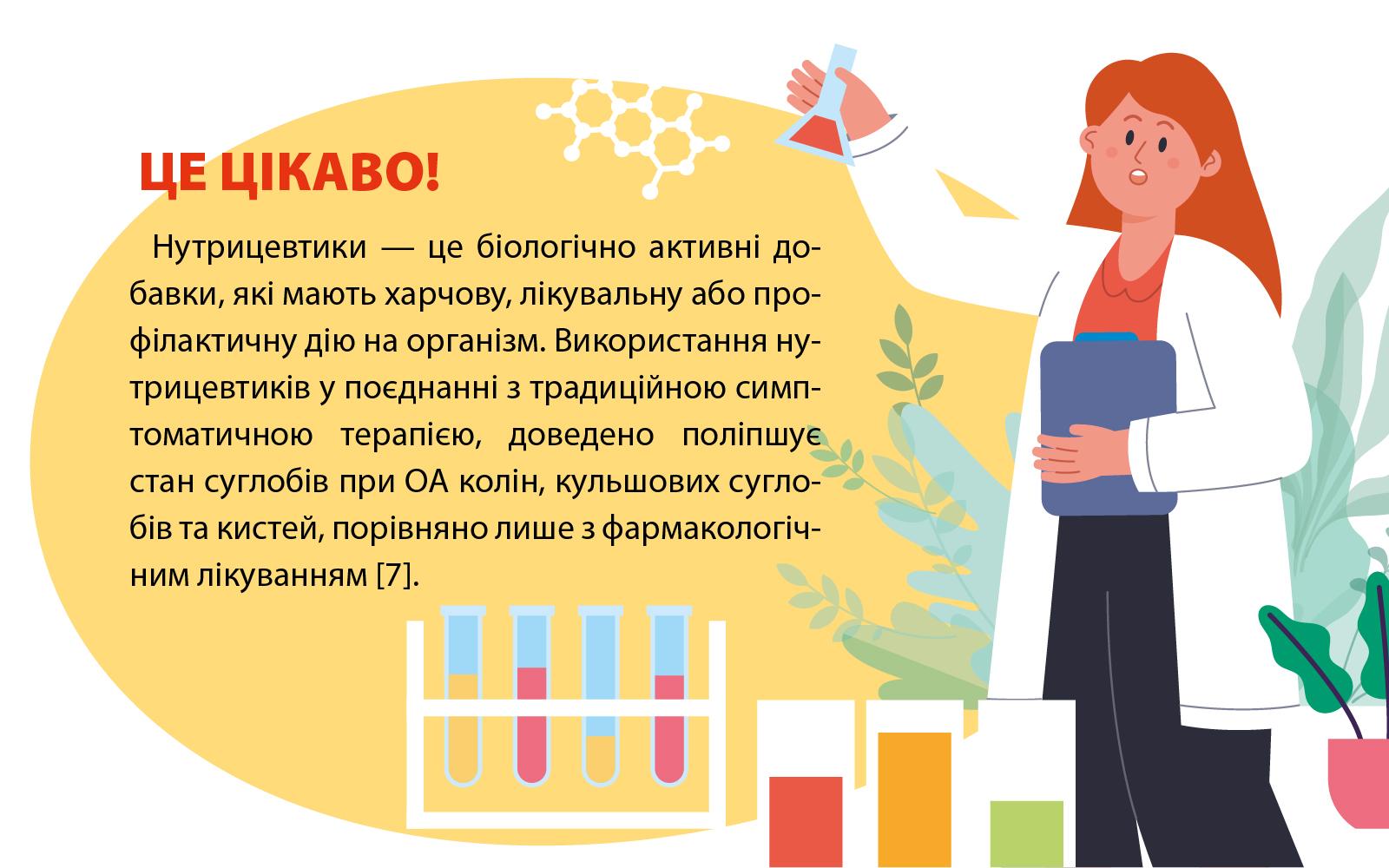 ЦЕ ЦІКАВО!

Нутрицевтики — це біологічно активні добавки, які мають харчову, лікувальну або профілактичну дію на організм. Використання нутрицевтиків у поєднанні з традиційною симптоматичною терапією, доведено поліпшує стан суглобів при ОА колін, кульшових суглобів та кистей, порівняно лише з фармакологічним лікуванням [7].